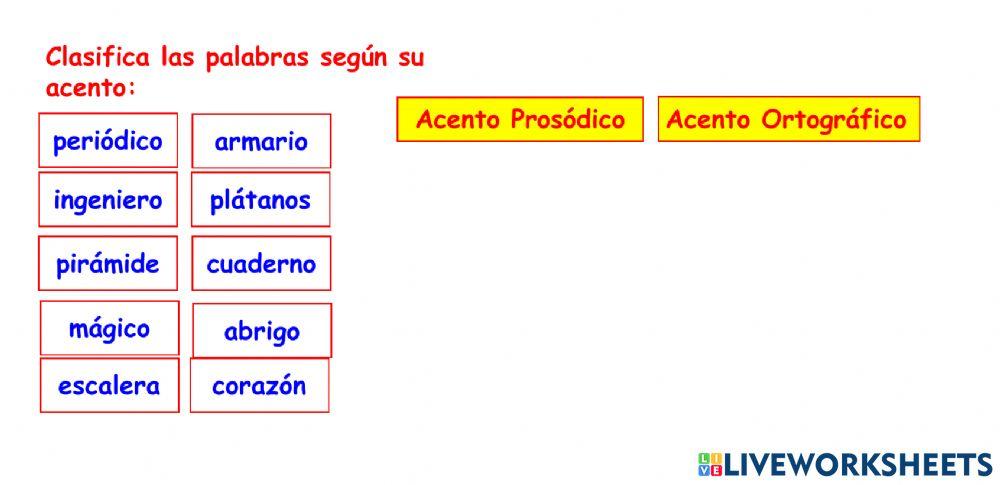 Clasifica las palabras según su acento:

periódico
armario
ingeniero
plátanos
pirámide
cuaderno
mágico
abrigo
escalera
corazón

Acento Prosódico
Acento Ortográfico

LIVEWORKSHEETS